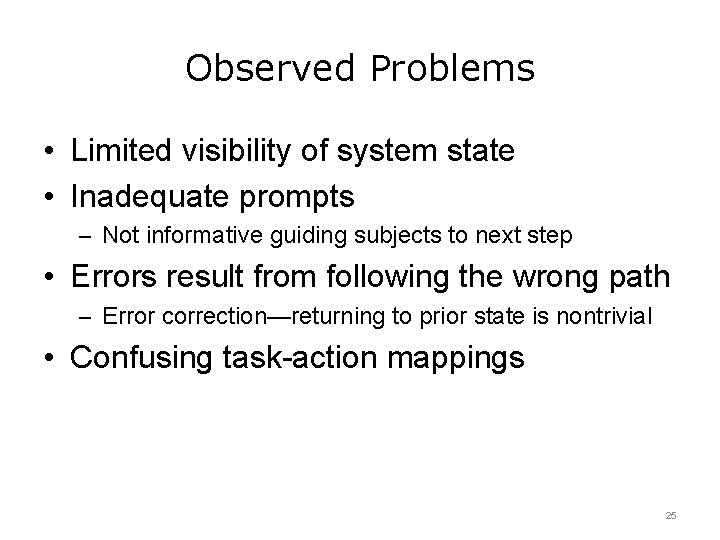 Observed Problems

• Limited visibility of system state
• Inadequate prompts
– Not informative guiding subjects to next step
• Errors result from following the wrong path
– Error correction—returning to prior state is nontrivial
• Confusing task-action mappings

25